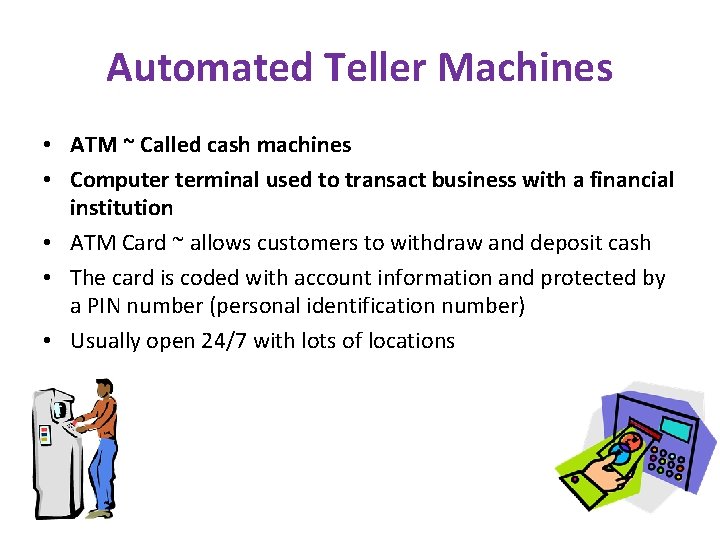 Automated Teller Machines

• ATM ~ Called cash machines
• Computer terminal used to transact business with a financial institution
• ATM Card ~ allows customers to withdraw and deposit cash
• The card is coded with account information and protected by a PIN number (personal identification number)
• Usually open 24/7 with lots of locations